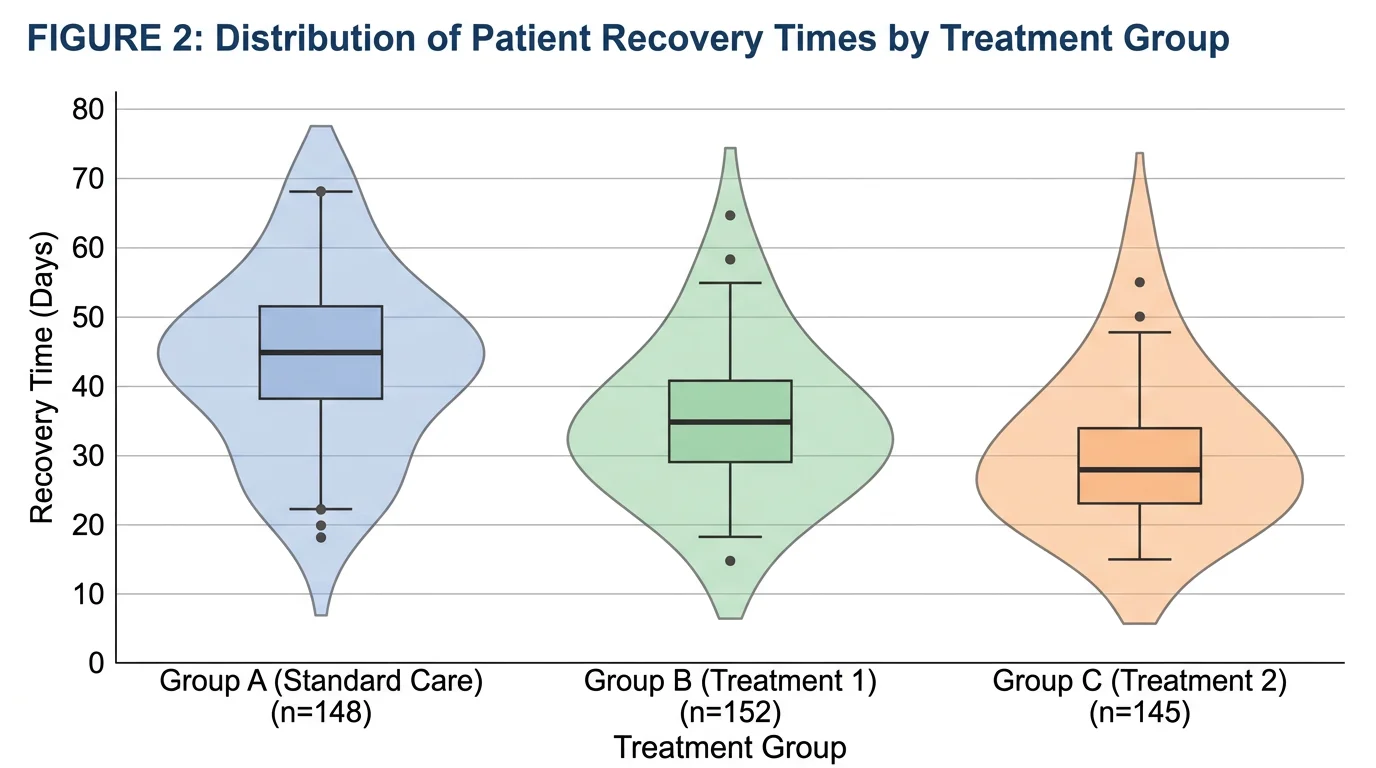 FIGURE 2: Distribution of Patient Recovery Times by Treatment Group

Recovery Time (Days)

80
70
60
50
40
30
20
10
0

Group A (Standard Care) (n=148)

Group B (Treatment 1) (n=152)

Group C (Treatment 2) (n=145)

Treatment Group